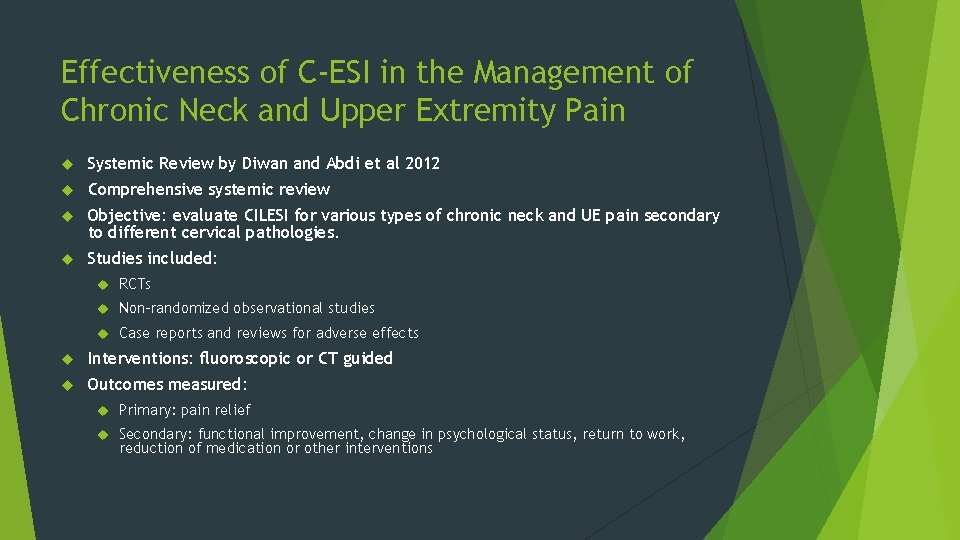 Effectiveness of C-ESI in the Management of Chronic Neck and Upper Extremity Pain

Systemic Review by Diwan and Abdi et al 2012

Comprehensive systemic review

Objective: evaluate CILESI for various types of chronic neck and UE pain secondary to different cervical pathologies.

Studies included:

RCTs

Non-randomized observational studies

Case reports and reviews for adverse effects

Interventions: fluoroscopic or CT guided

Outcomes measured:

Primary: pain relief

Secondary: functional improvement, change in psychological status, return to work, reduction of medication or other interventions